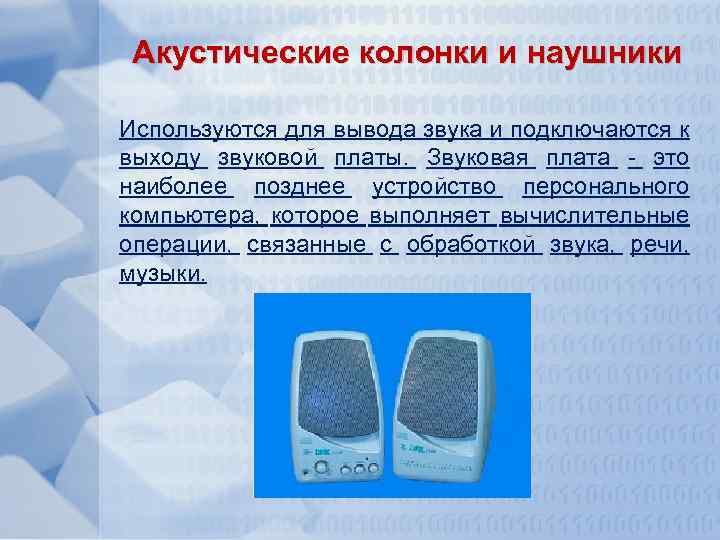 Акустические колонки и наушники

Используются для вывода звука и подключаются к выходу звуковой платы. Звуковая плата - это наиболее позднее устройство персонального компьютера, которое выполняет вычислительные операции, связанные с обработкой звука, речи, музыки.